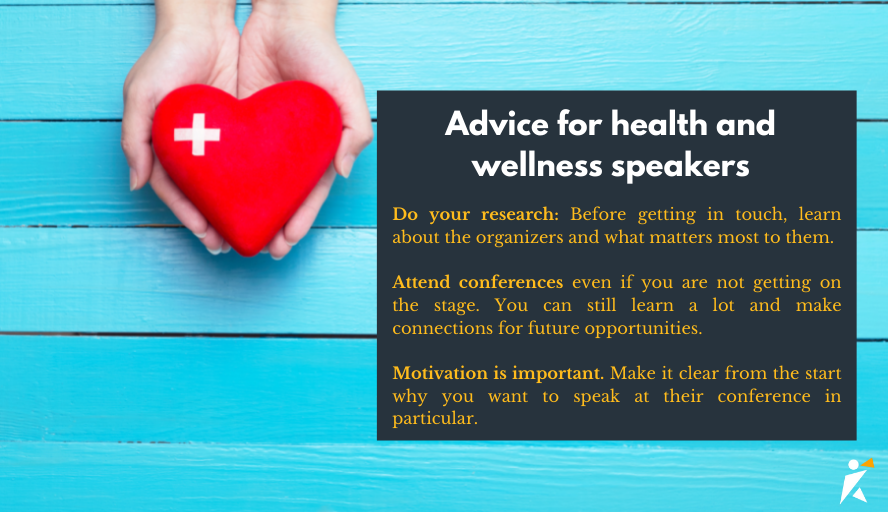 Advice for health and wellness speakers

Do your research: Before getting in touch, learn about the organizers and what matters most to them.

Attend conferences even if you are not getting on the stage. You can still learn a lot and make connections for future opportunities.

Motivation is important. Make it clear from the start why you want to speak at their conference in particular.